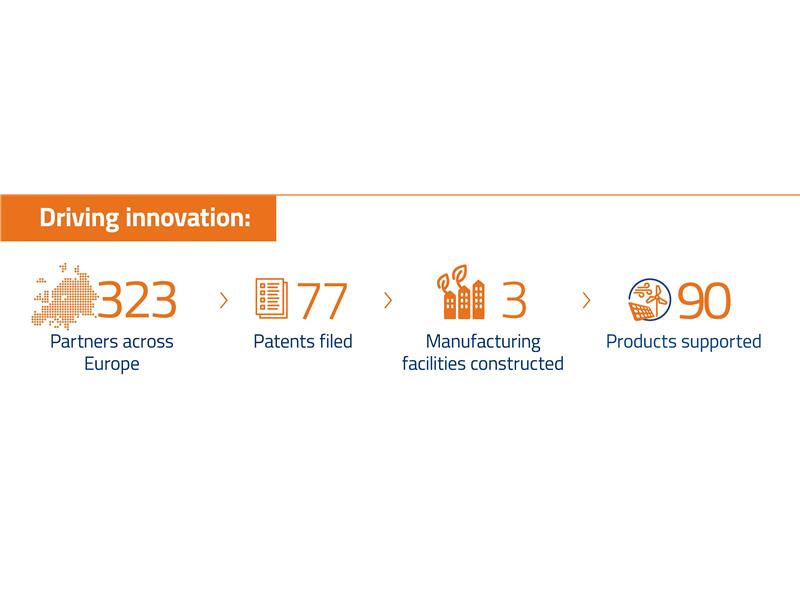 Driving innovation:

323
Partners across Europe

77
Patents filed

3
Manufacturing facilities constructed

90
Products supported